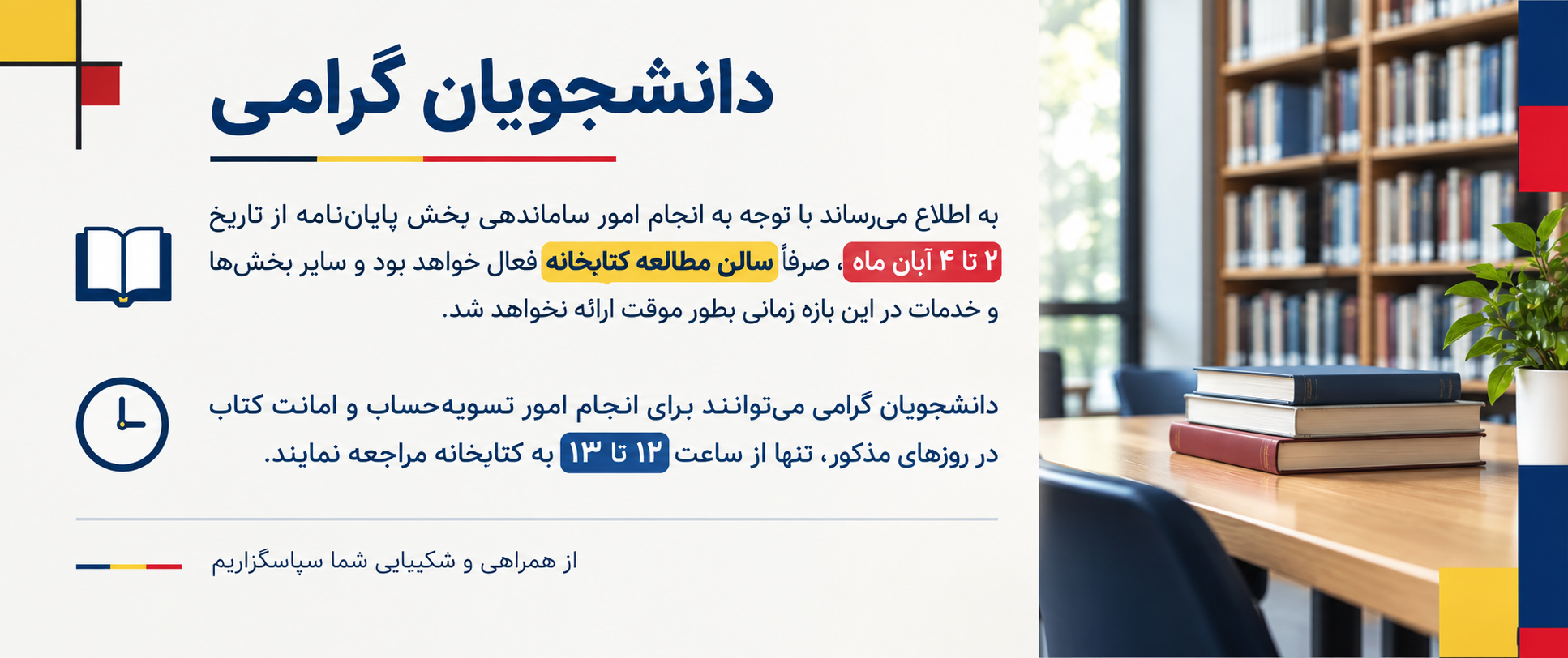 دانشجویان گرامی

به اطلاع می‌رساند با توجه به انجام امور ساماندهی بخش پایان‌نامه از تاریخ ۲ تا ۴ آبان ماه، صرفاً سالن مطالعه کتابخانه فعال خواهد بود و سایر بخش‌ها و خدمات در این بازه زمانی بطور موقت ارائه نخواهد شد.

دانشجویان گرامی می‌توانند برای انجام امور تسویه‌حساب و امانت کتاب در روزهای مذکور، تنها از ساعت ۱۲ تا ۱۳ به کتابخانه مراجعه نمایند.

از همراهی و شکیبایی شما سپاسگزاریم